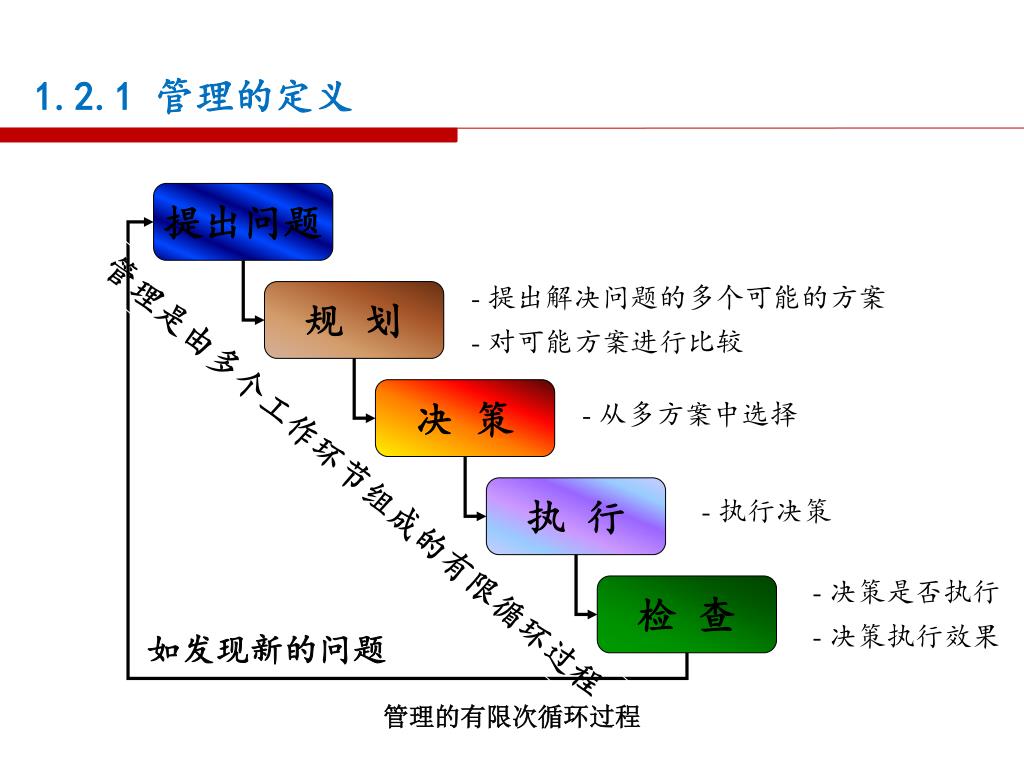 1.2.1 管理的定义

提出问题

规 划

- 提出解决问题的多个可能的方案

- 对可能方案进行比较

决 策

- 从多方案中选择

执 行

- 执行决策

检 查

- 决策是否执行

- 决策执行效果

管理是由多个工作环节组成的有限循环过程

如发现新的问题

管理的有限次循环过程